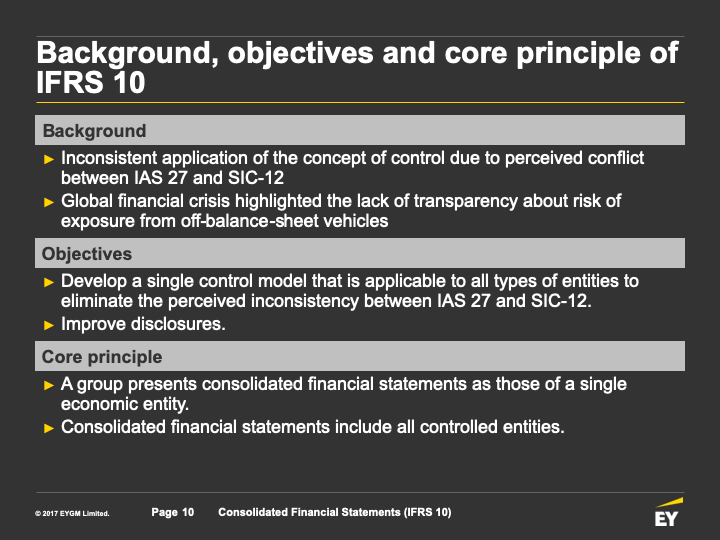 Background, objectives and core principle of IFRS 10

Background

► Inconsistent application of the concept of control due to perceived conflict between IAS 27 and SIC-12

► Global financial crisis highlighted the lack of transparency about risk of exposure from off-balance-sheet vehicles

Objectives

► Develop a single control model that is applicable to all types of entities to eliminate the perceived inconsistency between IAS 27 and SIC-12.

► Improve disclosures.

Core principle

► A group presents consolidated financial statements as those of a single economic entity.

► Consolidated financial statements include all controlled entities.

© 2017 EYGM Limited. Page 10 Consolidated Financial Statements (IFRS 10)

EY